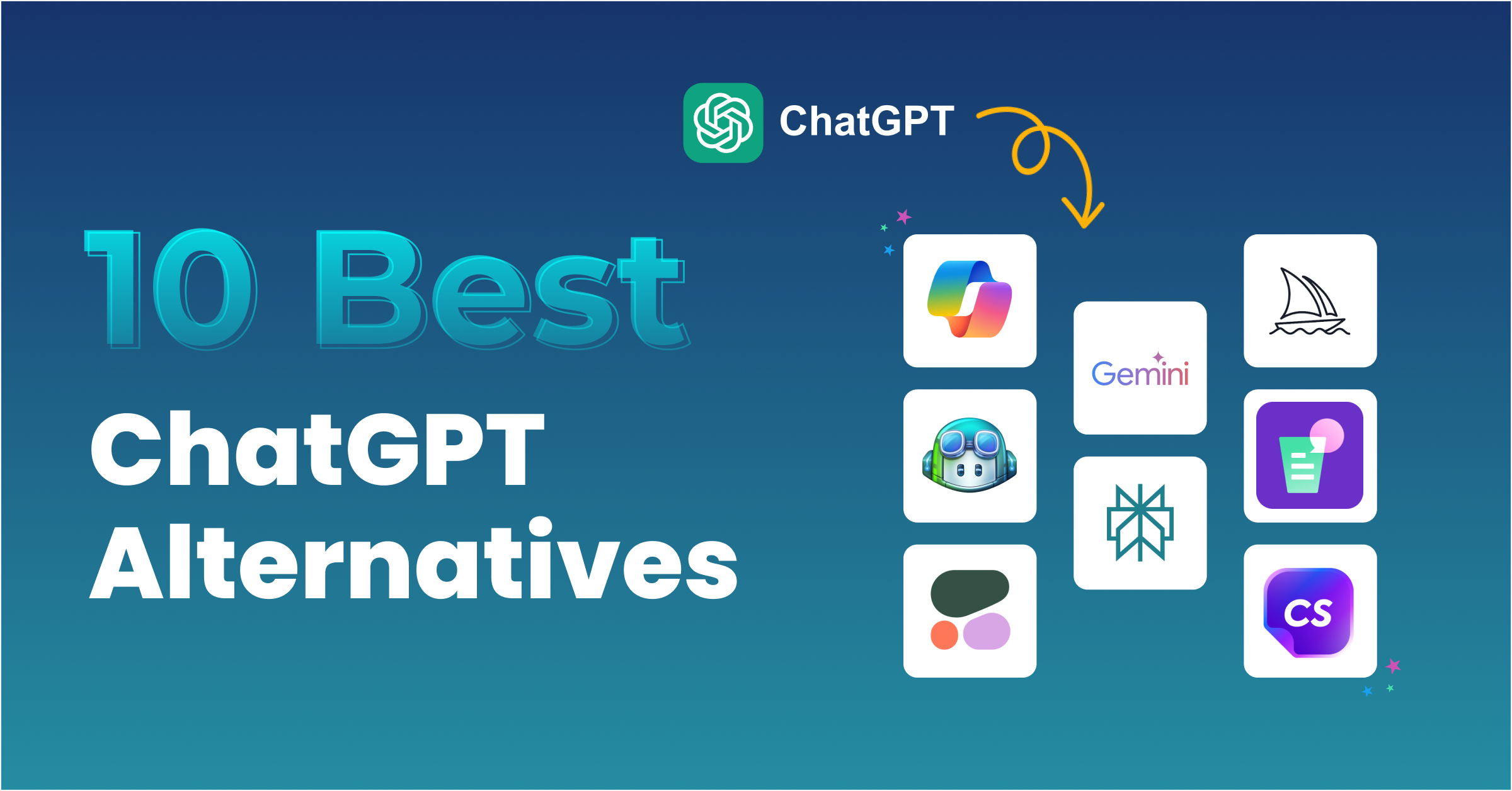 ChatGPT

10 Best
ChatGPT
Alternatives

Gemini

CS